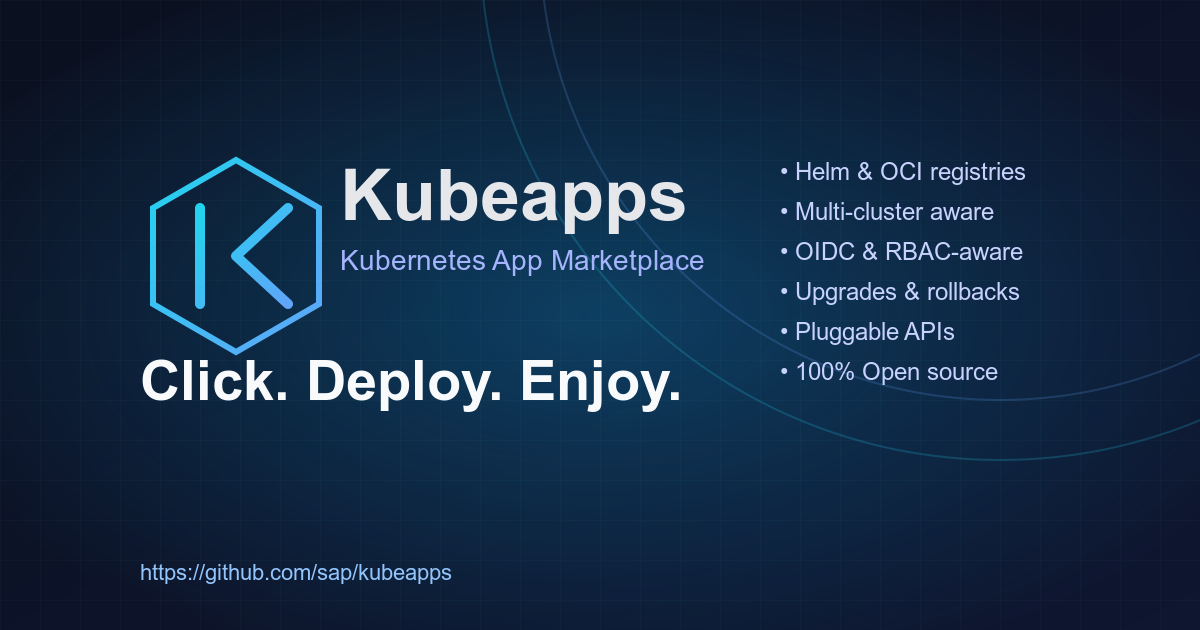 Kubeapps
Kubernetes App Marketplace

Click. Deploy. Enjoy.

• Helm & OCI registries
• Multi-cluster aware
• OIDC & RBAC-aware
• Upgrades & rollbacks
• Pluggable APIs
• 100% Open source

https://github.com/sap/kubeapps